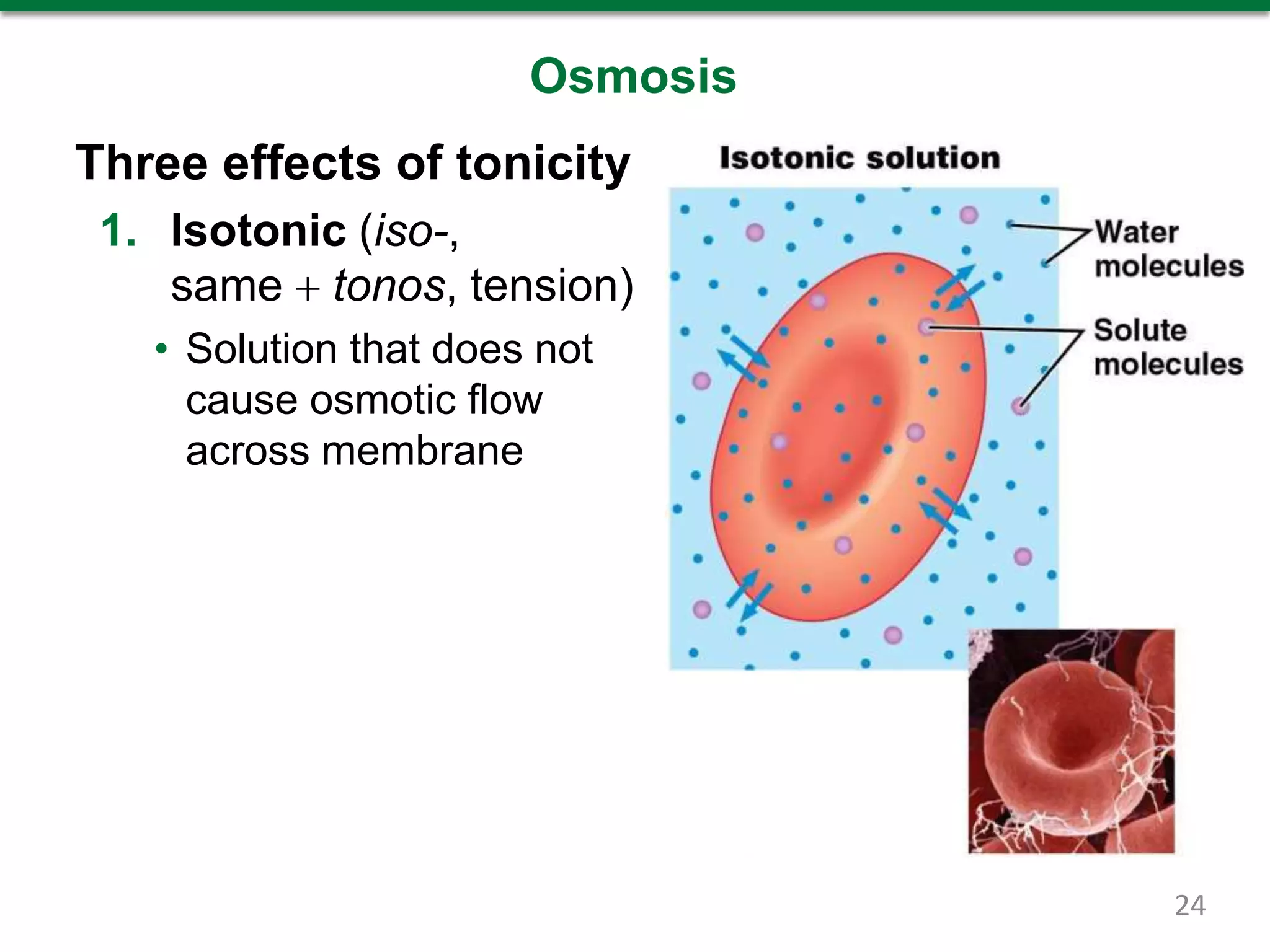 Osmosis

Three effects of tonicity

1. Isotonic (iso-, same + tonos, tension)

• Solution that does not cause osmotic flow across membrane

Isotonic solution

Water molecules

Solute molecules

24